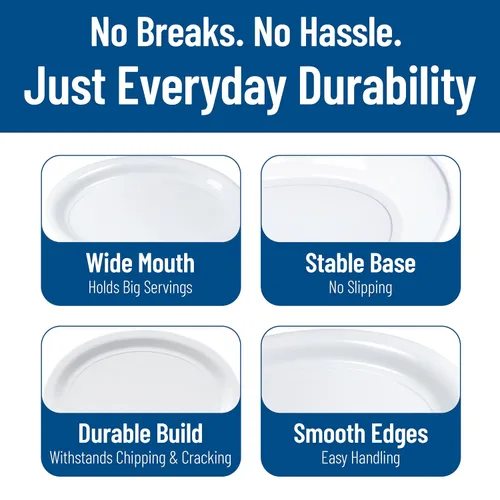 No Breaks. No Hassle.
Just Everyday Durability

Wide Mouth
Holds Big Servings

Stable Base
No Slipping

Durable Build
Withstands Chipping & Cracking

Smooth Edges
Easy Handling